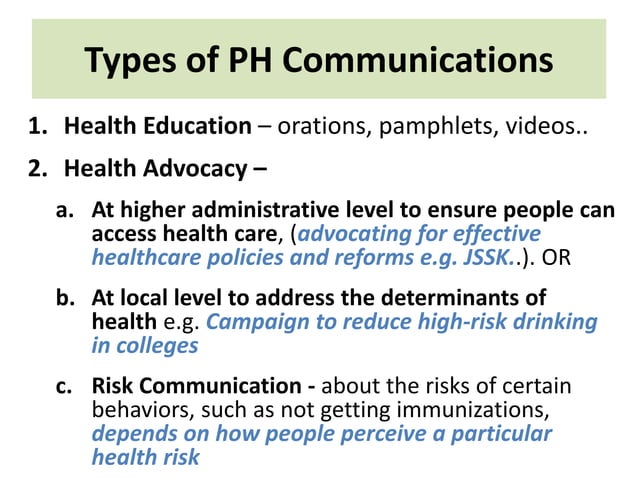 Types of PH Communications

1. Health Education – orations, pamphlets, videos..

2. Health Advocacy –

a. At higher administrative level to ensure people can access health care, (advocating for effective healthcare policies and reforms e.g. JSSK..). OR

b. At local level to address the determinants of health e.g. Campaign to reduce high-risk drinking in colleges

c. Risk Communication - about the risks of certain behaviors, such as not getting immunizations, depends on how people perceive a particular health risk